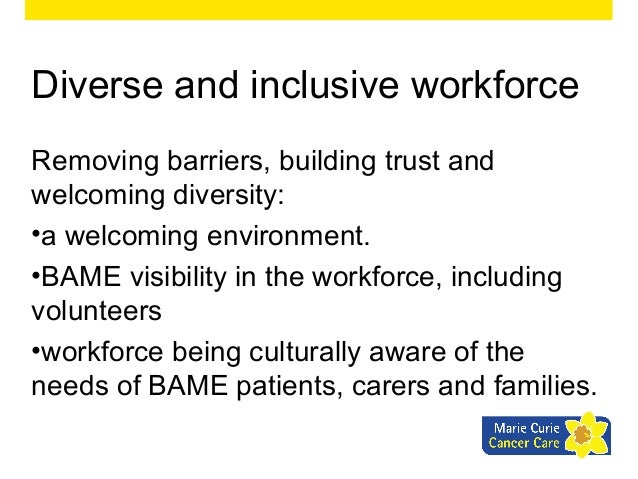 Diverse and inclusive workforce

Removing barriers, building trust and welcoming diversity:

•a welcoming environment.

•BAME visibility in the workforce, including volunteers

•workforce being culturally aware of the needs of BAME patients, carers and families.

Marie Curie Cancer Care